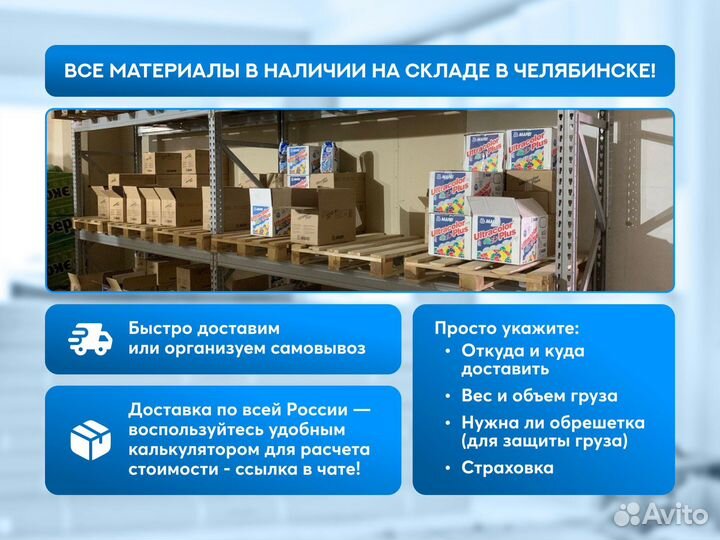 ВСЕ МАТЕРИАЛЫ В НАЛИЧИИ НА СКЛАДЕ В ЧЕЛЯБИНСКЕ!

MAPEI Ultracolor Plus

MAPEI Ultracolor Plus

MAPEI Ultracolor Plus

MAPEI Ultracolor Plus

Быстро доставим или организуем самовывоз

Доставка по всей России — воспользуйтесь удобным калькулятором для расчета стоимости - ссылка в чате!

Просто укажите:
• Откуда и куда доставить
• Вес и объем груза
• Нужна ли обрешетка (для защиты груза)
• Страховка

Avito